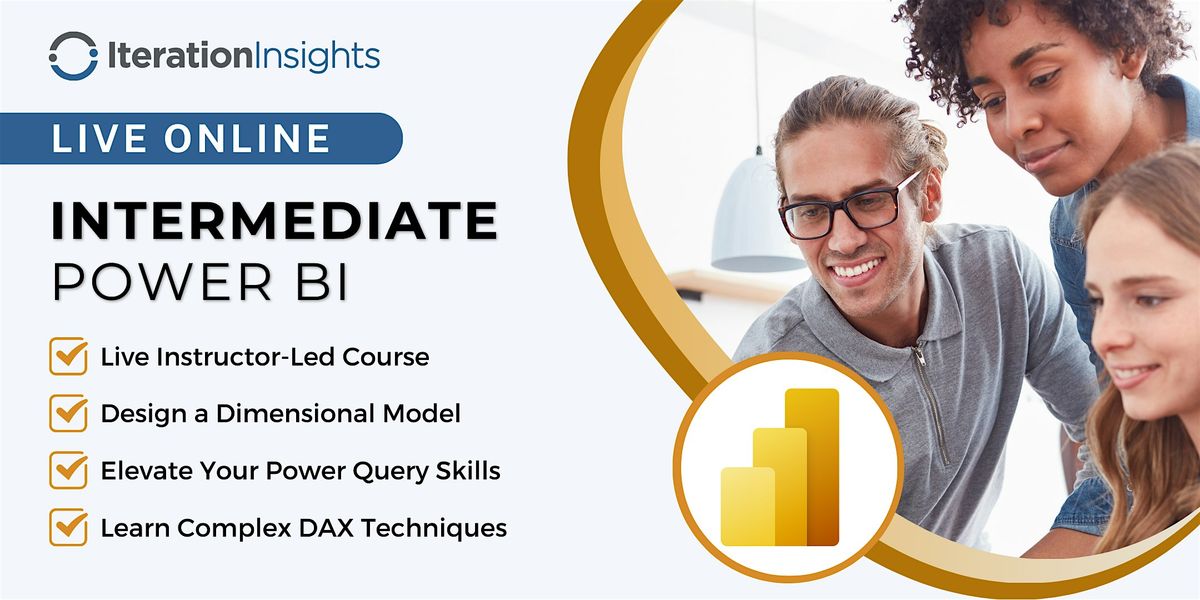 IterationInsights

LIVE ONLINE

INTERMEDIATE
POWER BI

Live Instructor-Led Course

Design a Dimensional Model

Elevate Your Power Query Skills

Learn Complex DAX Techniques